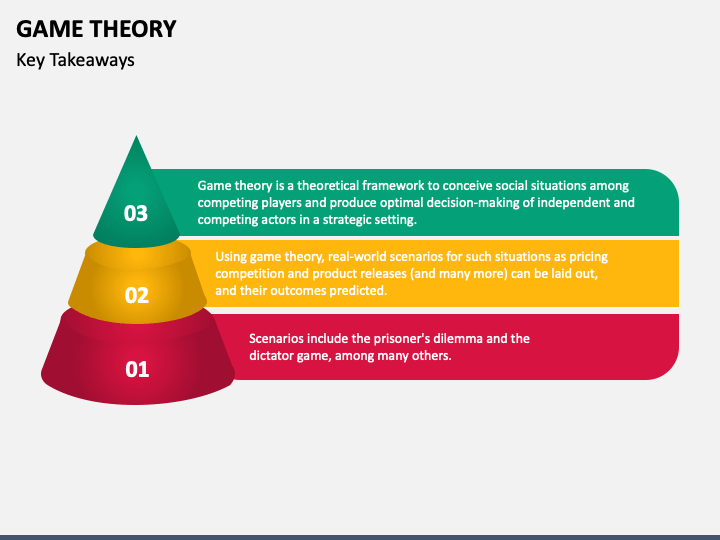 GAME THEORY

Key Takeaways

03

Game theory is a theoretical framework to conceive social situations among competing players and produce optimal decision-making of independent and competing actors in a strategic setting.

02

Using game theory, real-world scenarios for such situations as pricing competition and product releases (and many more) can be laid out, and their outcomes predicted.

01

Scenarios include the prisoner's dilemma and the dictator game, among many others.